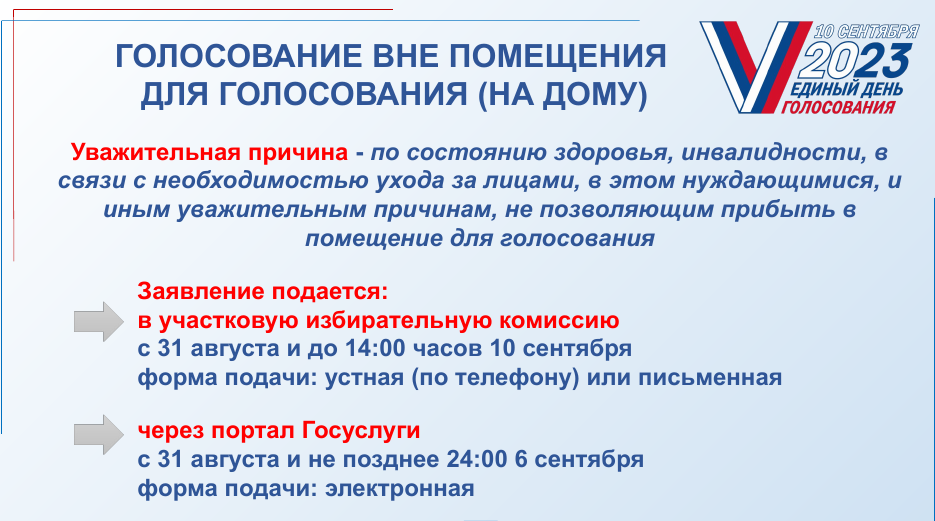 ГОЛОСОВАНИЕ ВНЕ ПОМЕЩЕНИЯ ДЛЯ ГОЛОСОВАНИЯ (НА ДОМУ)

10 СЕНТЯБРЯ
2023
ЕДИНЫЙ ДЕНЬ
ГОЛОСОВАНИЯ

Уважительная причина - по состоянию здоровья, инвалидности, в связи с необходимостью ухода за лицами, в этом нуждающимися, и иным уважительным причинам, не позволяющим прибыть в помещение для голосования

Заявление подается:
в участковую избирательную комиссию
с 31 августа и до 14:00 часов 10 сентября
форма подачи: устная (по телефону) или письменная

через портал Госуслуги
с 31 августа и не позднее 24:00 6 сентября
форма подачи: электронная